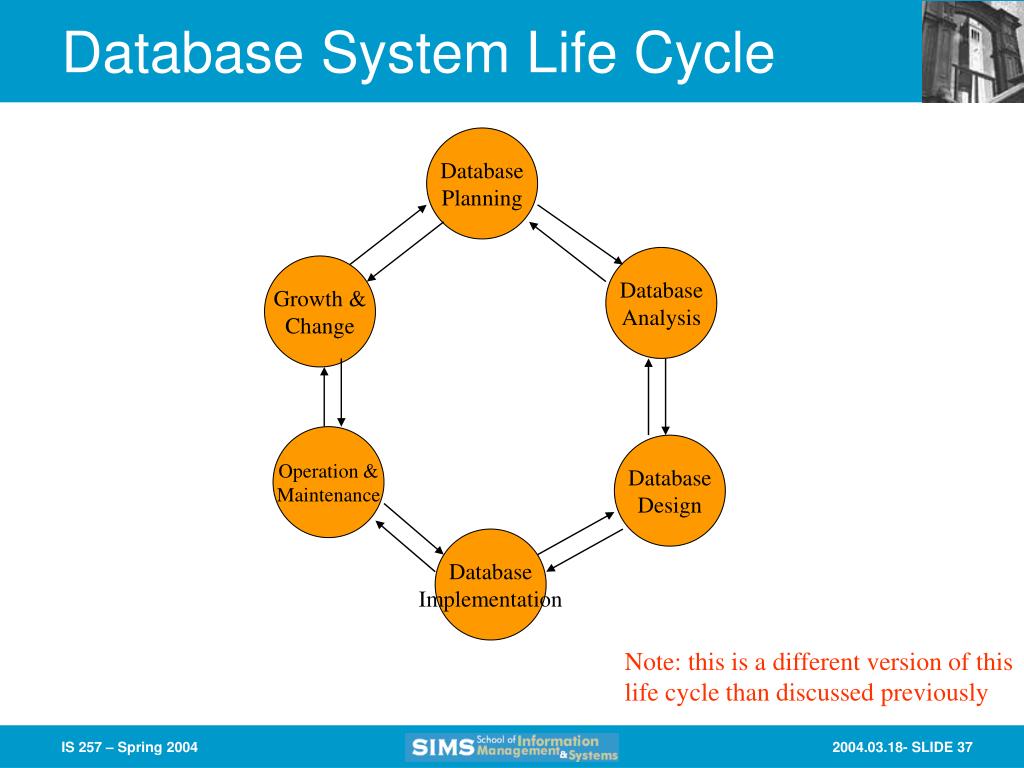 Database System Life Cycle

Database Planning

Database Analysis

Database Design

Database Implementation

Operation & Maintenance

Growth & Change

Note: this is a different version of this life cycle than discussed previously

IS 257 – Spring 2004

SIMS School of Information Management & Systems

2004.03.18- SLIDE 37